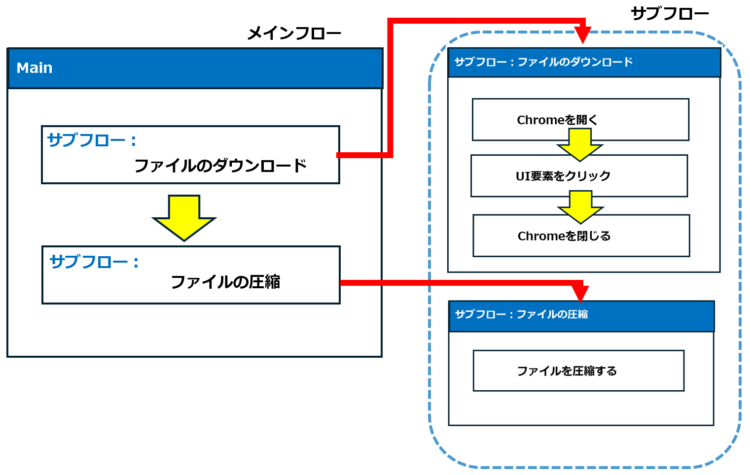 メインフロー

Main

サブフロー：
ファイルのダウンロード

サブフロー：
ファイルの圧縮

サブフロー

サブフロー：ファイルのダウンロード

Chromeを開く

UI要素をクリック

Chromeを閉じる

サブフロー：ファイルの圧縮

ファイルを圧縮する